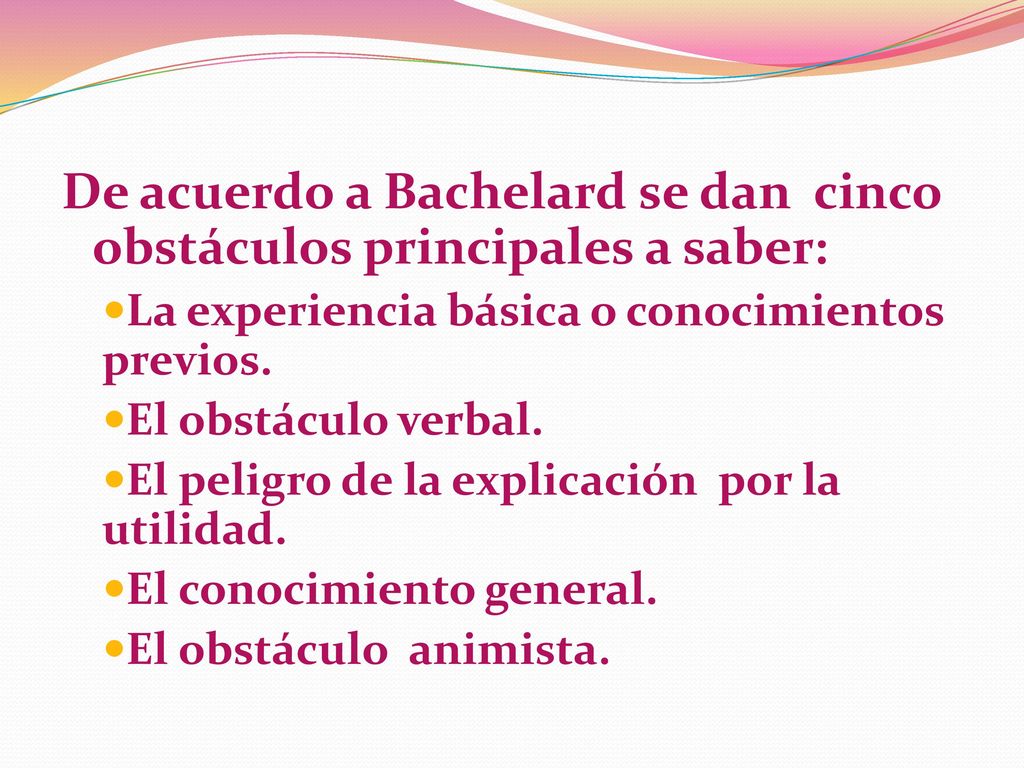 De acuerdo a Bachelard se dan cinco obstáculos principales a saber:

- La experiencia básica o conocimientos previos.
- El obstáculo verbal.
- El peligro de la explicación por la utilidad.
- El conocimiento general.
- El obstáculo animista.